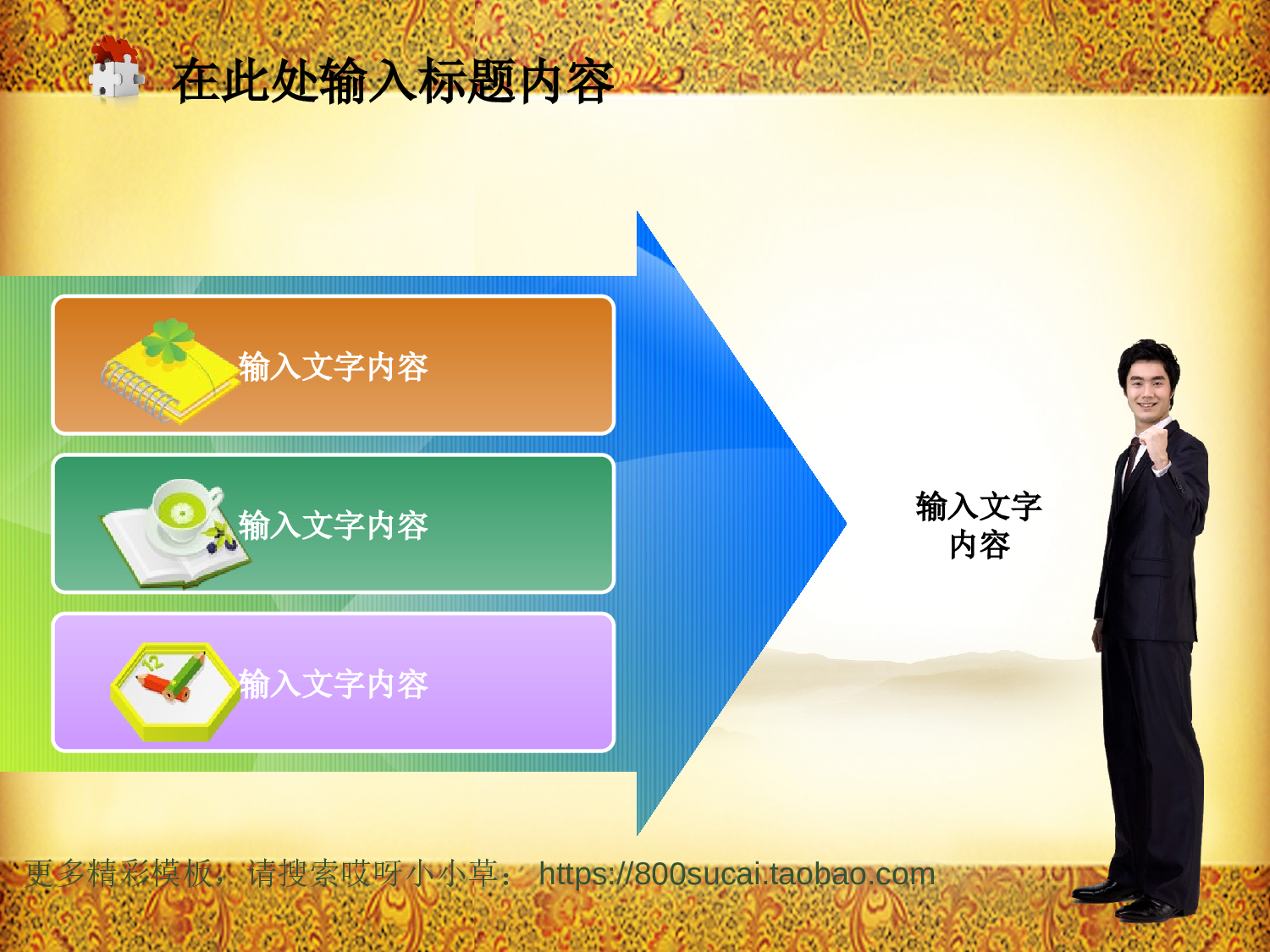 在此处输入标题内容

输入文字内容

输入文字内容

输入文字内容

输入文字内容

更多精彩模板，请搜索哎呀小小草： https://800sucai.taobao.com